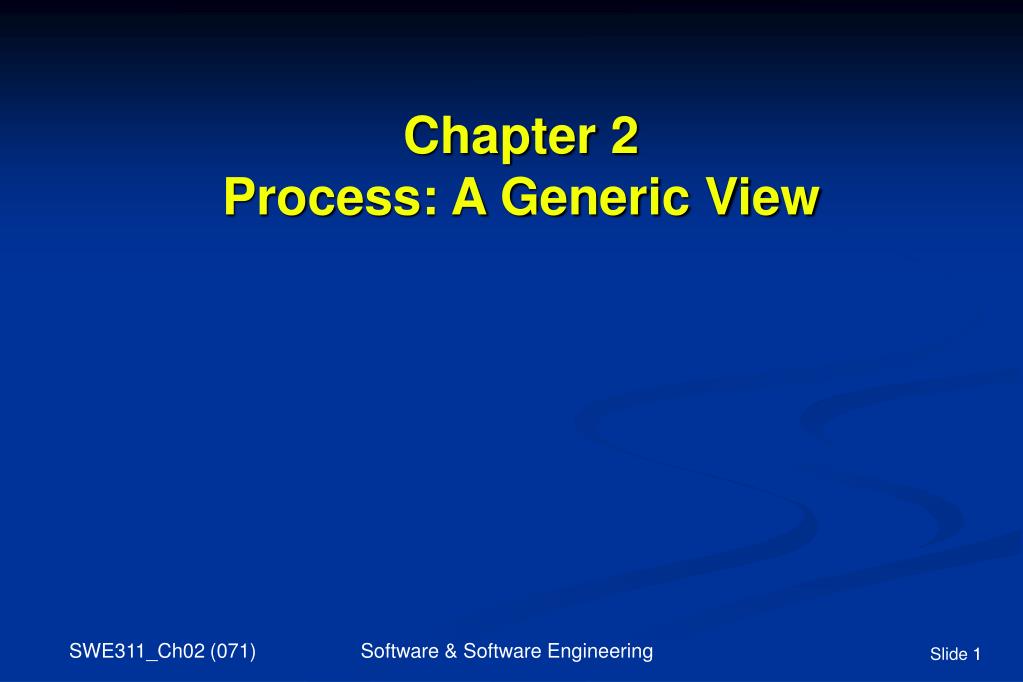 Chapter 2
Process: A Generic View

SWE311_Ch02 (071)

Software & Software Engineering

Slide 1